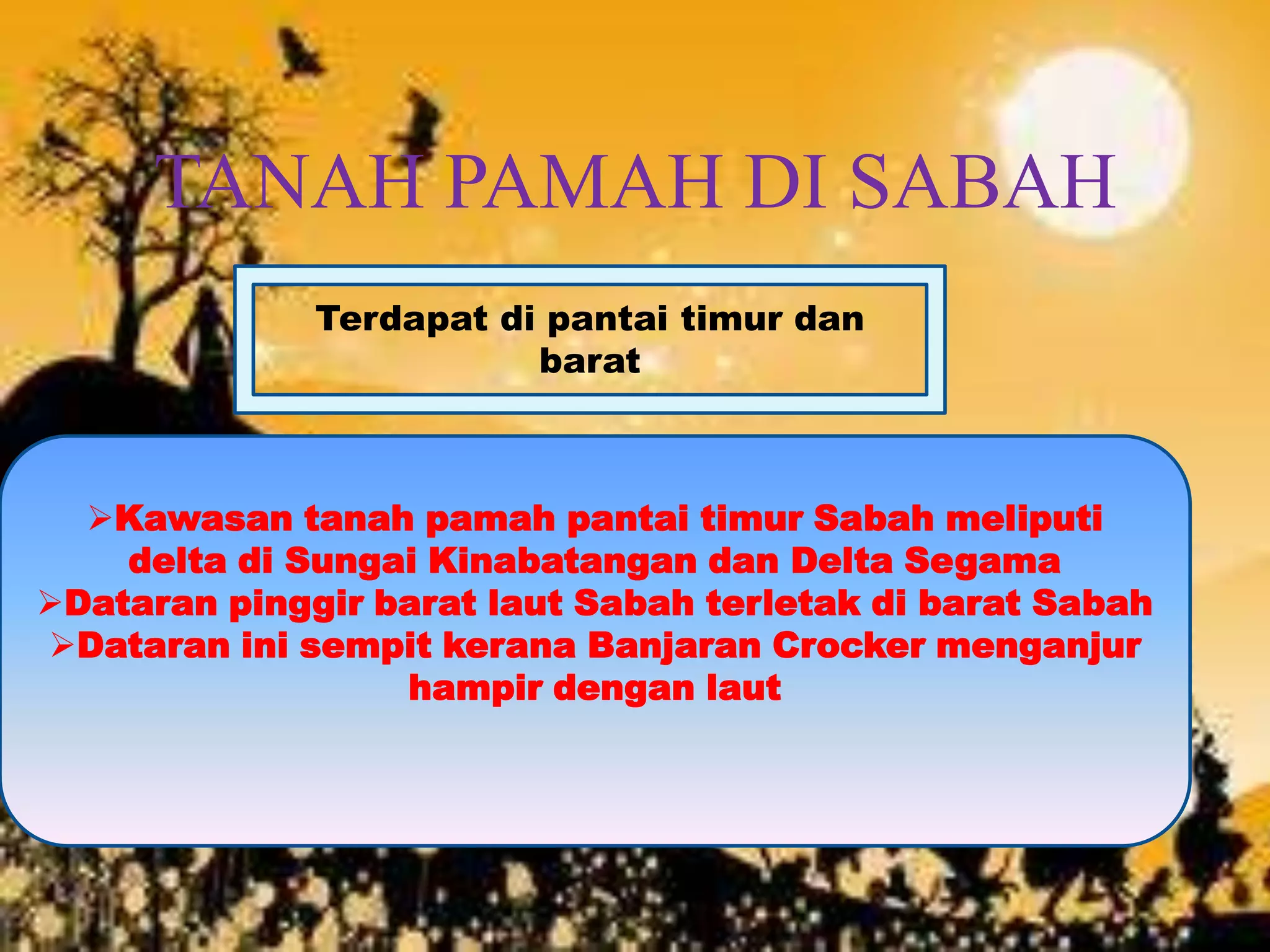 TANAH PAMAH DI SABAH

Terdapat di pantai timur dan barat

➢Kawasan tanah pamah pantai timur Sabah meliputi delta di Sungai Kinabatangan dan Delta Segama
➢Dataran pinggir barat laut Sabah terletak di barat Sabah
➢Dataran ini sempit kerana Banjaran Crocker menganjur hampir dengan laut